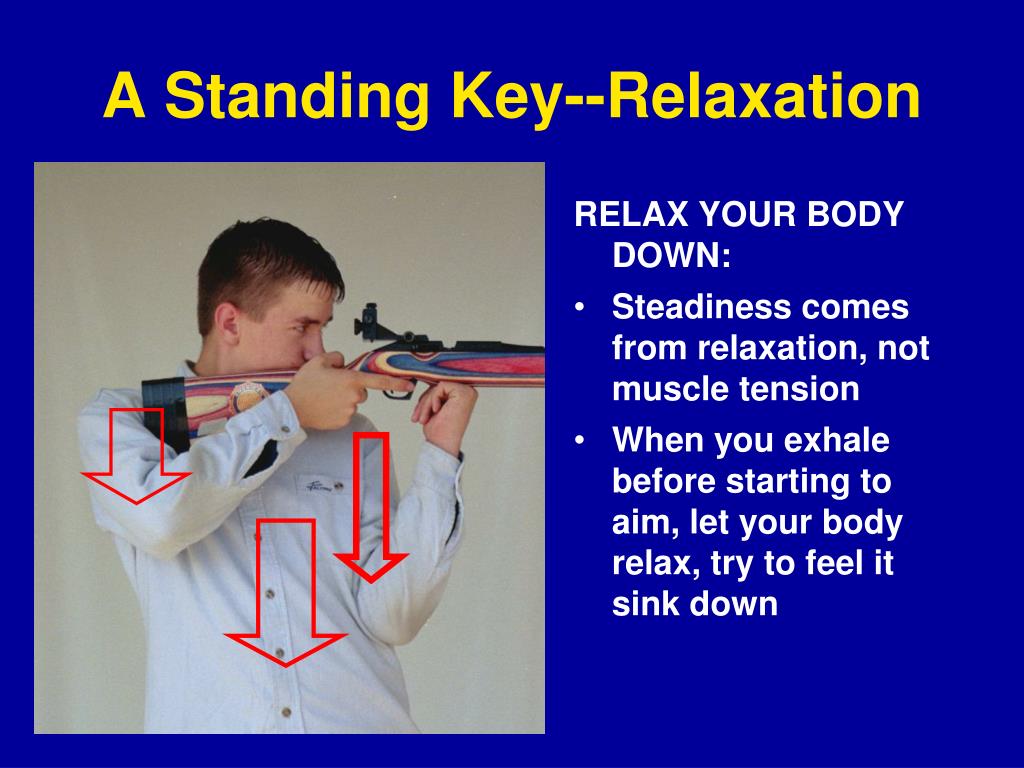 A Standing Key--Relaxation

RELAX YOUR BODY DOWN:

• Steadiness comes from relaxation, not muscle tension
• When you exhale before starting to aim, let your body relax, try to feel it sink down